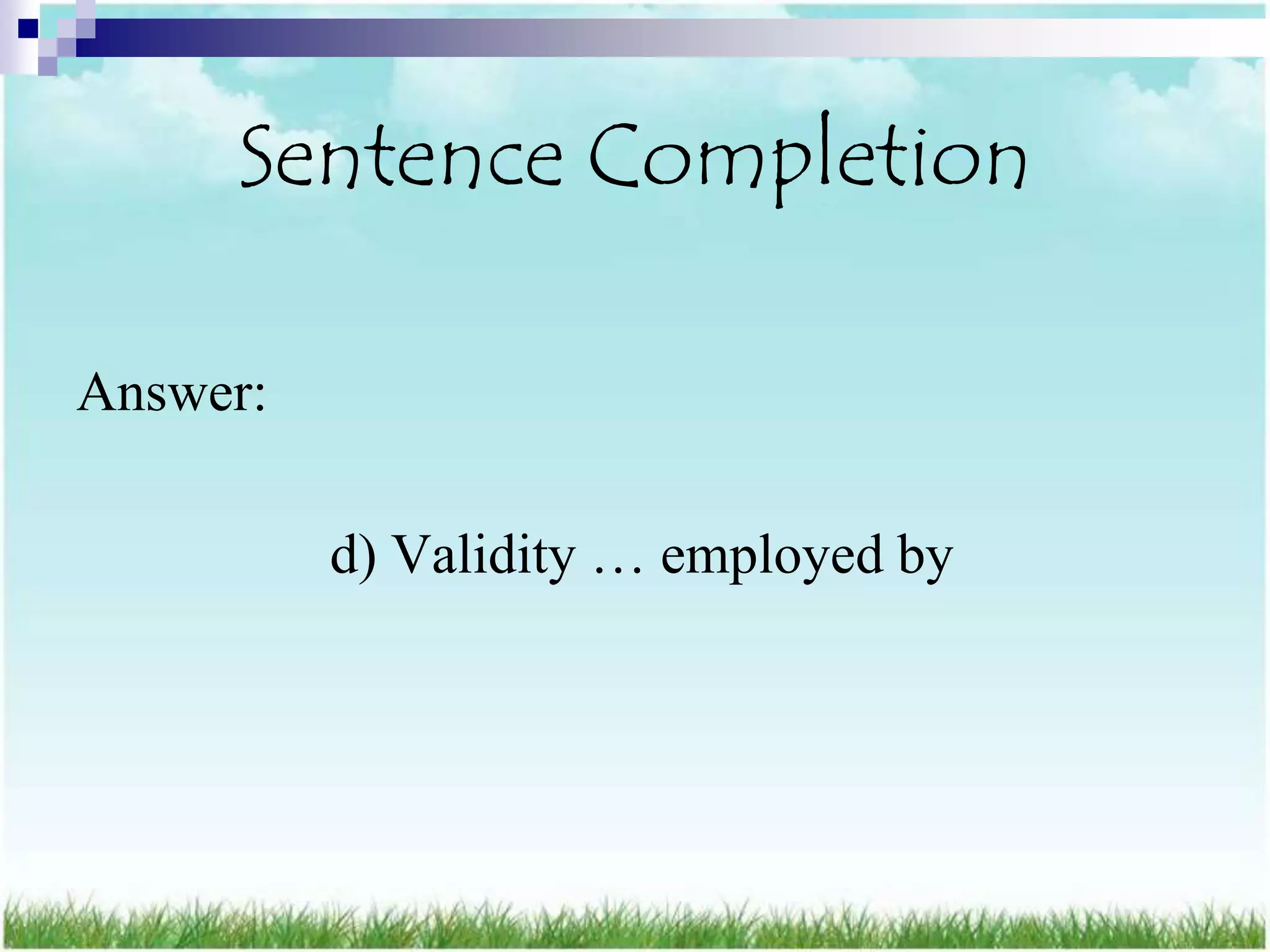 Sentence Completion

Answer:

d) Validity … employed by